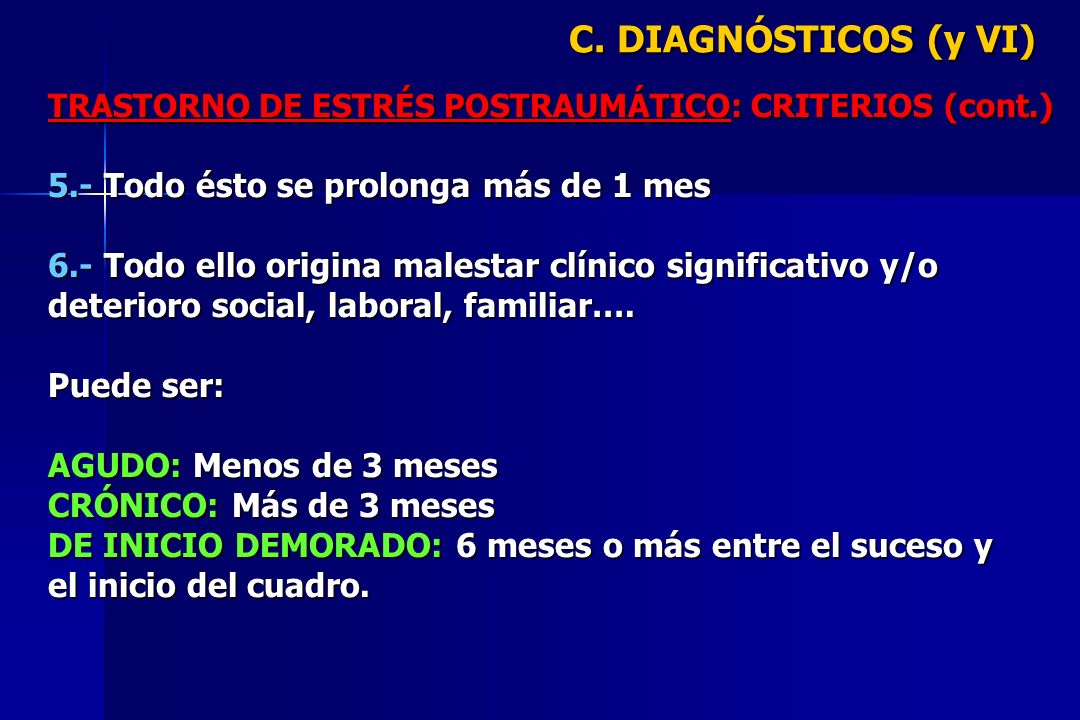 C. DIAGNÓSTICOS (y VI)

TRASTORNO DE ESTRÉS POSTRAUMÁTICO: CRITERIOS (cont.)

5.- Todo ésto se prolonga más de 1 mes

6.- Todo ello origina malestar clínico significativo y/o deterioro social, laboral, familiar….

Puede ser:

AGUDO: Menos de 3 meses
CRÓNICO: Más de 3 meses
DE INICIO DEMORADO: 6 meses o más entre el suceso y el inicio del cuadro.